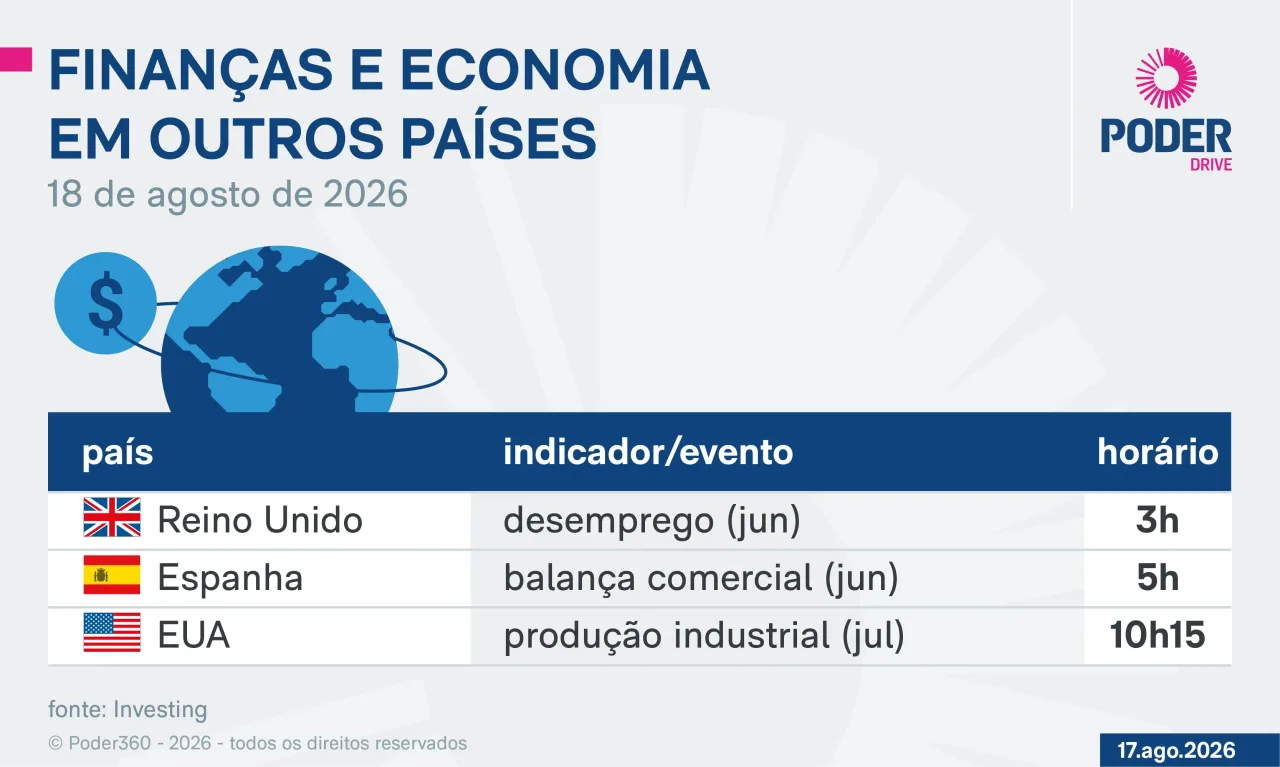 FINANÇAS E ECONOMIA EM OUTROS PAÍSES

18 de agosto de 2026

PODER
DRIVE

$

| país | indicador/evento | horário |
|---|---|---|
| Reino Unido | desemprego (jun) | 3h |
| Espanha | balança comercial (jun) | 5h |
| EUA | produção industrial (jul) | 10h15 |

fonte: Investing

© Poder360 - 2026 - todos os direitos reservados

17.ago.2026